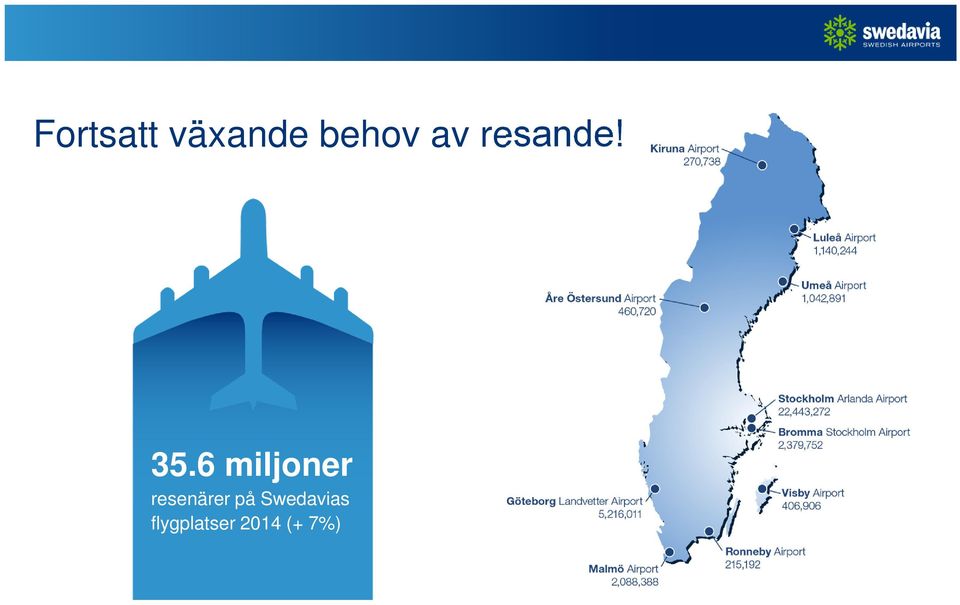 swedavia
SWEDISH AIRPORTS

Fortsatt växande behov av resande!

35.6 miljoner
resenärer på Swedavias flygplatser 2014 (+ 7%)

Kiruna Airport
270,738

Luleå Airport
1,140,244

Umeå Airport
1,042,891

Åre Östersund Airport
460,720

Stockholm Arlanda Airport
22,443,272

Bromma Stockholm Airport
2,379,752

Visby Airport
406,906

Göteborg Landvetter Airport
5,216,011

Ronneby Airport
215,192

Malmö Airport
2,088,388